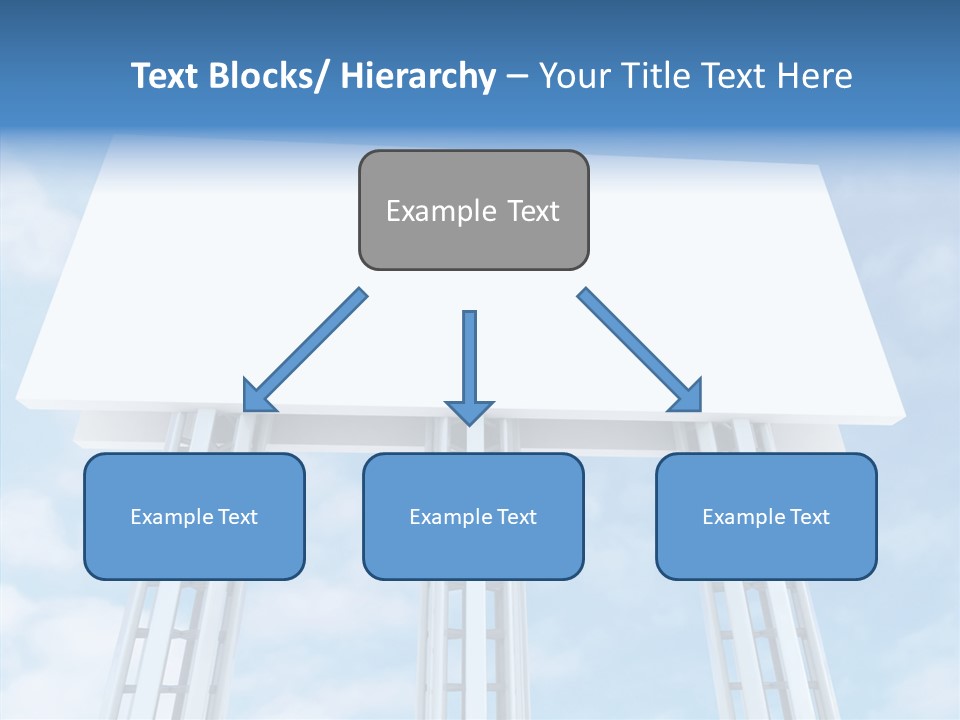 Text Blocks/ Hierarchy – Your Title Text Here

Example Text

Example Text

Example Text

Example Text